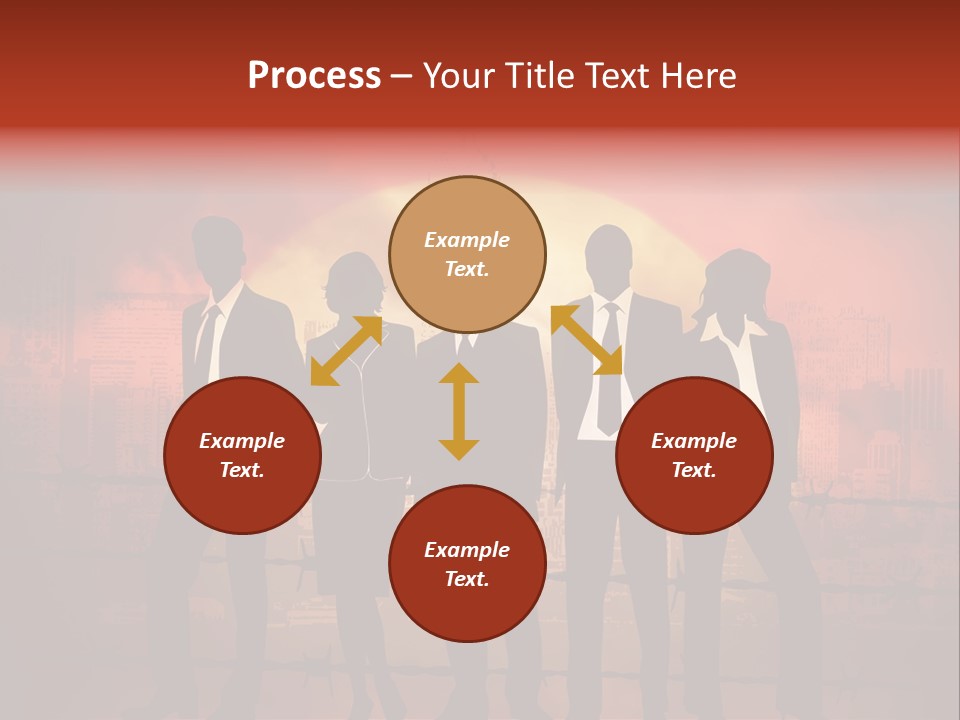 Process – Your Title Text Here

Example Text.

Example Text.

Example Text.

Example Text.